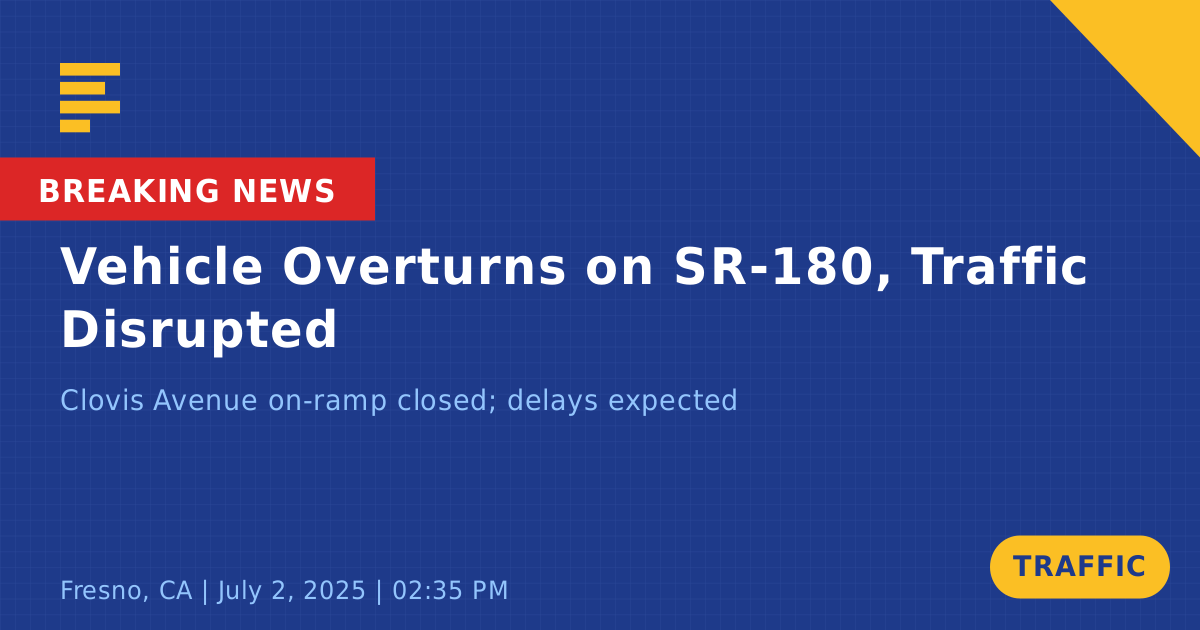 BREAKING NEWS

Vehicle Overturns on SR-180, Traffic Disrupted

Clovis Avenue on-ramp closed; delays expected

Fresno, CA | July 2, 2025 | 02:35 PM

TRAFFIC